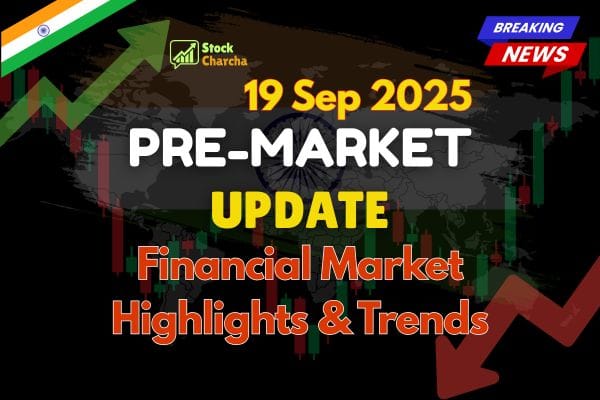 Stock Charcha

BREAKING NEWS

19 Sep 2025

PRE-MARKET UPDATE

Financial Market Highlights & Trends